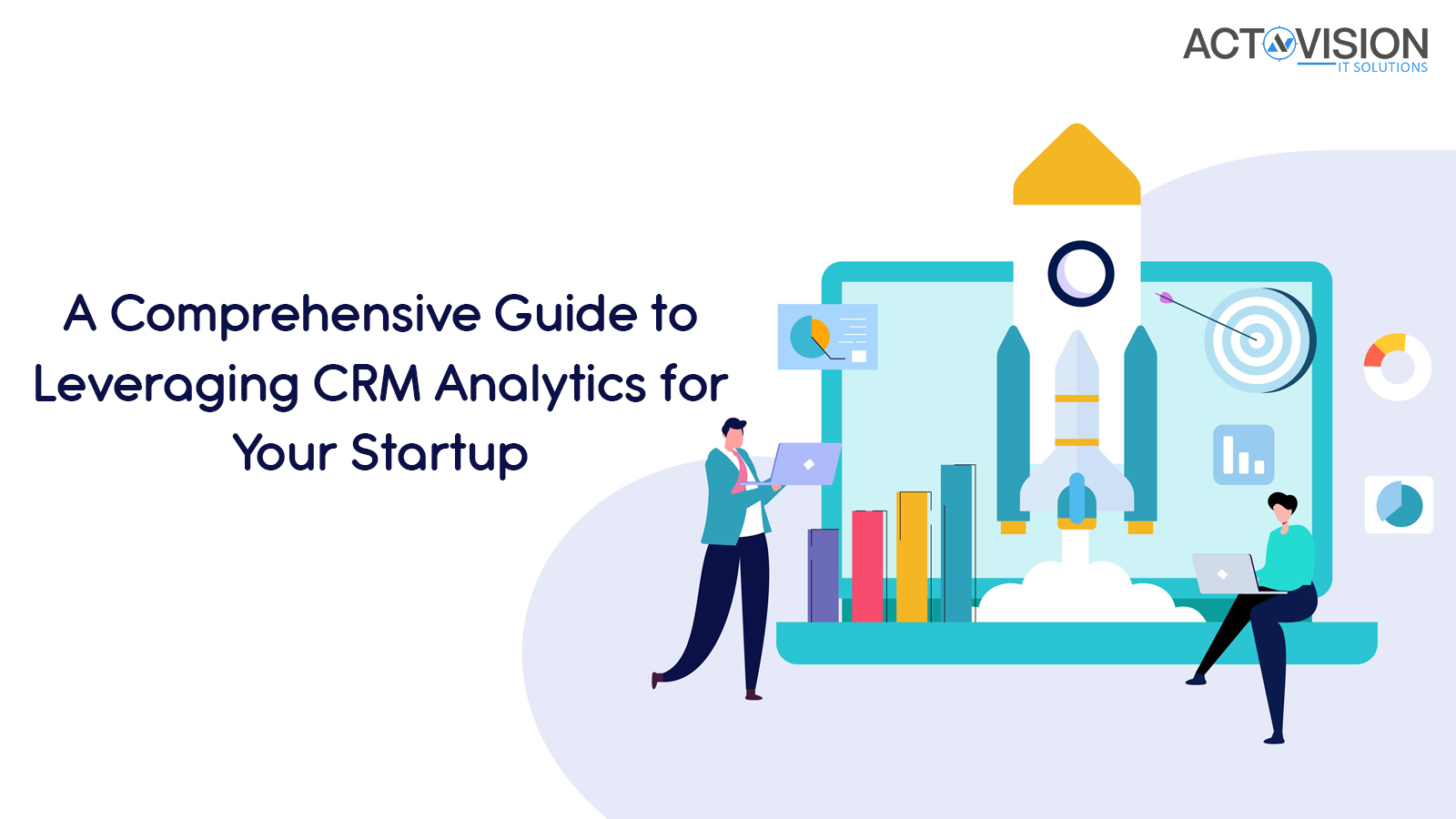 ACTOVISION
IT SOLUTIONS

A Comprehensive Guide to Leveraging CRM Analytics for Your Startup